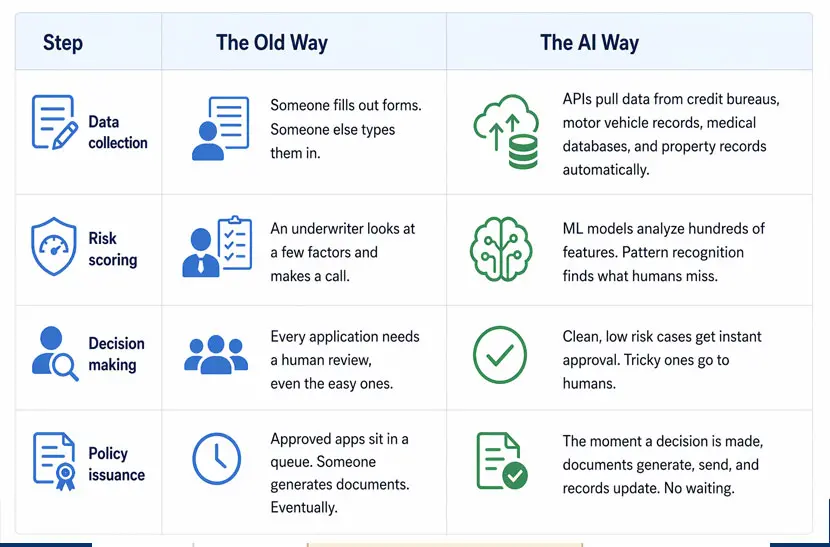 | Step | The Old Way | The AI Way |
|---|---|---|
| Data collection | Someone fills out forms. Someone else types them in. | APIs pull data from credit bureaus, motor vehicle records, medical databases, and property records automatically. |
| Risk scoring | An underwriter looks at a few factors and makes a call. | ML models analyze hundreds of features. Pattern recognition finds what humans miss. |
| Decision making | Every application needs a human review, even the easy ones. | Clean, low risk cases get instant approval. Tricky ones go to humans. |
| Policy issuance | Approved apps sit in a queue. Someone generates documents. Eventually. | The moment a decision is made, documents generate, send, and records update. No waiting. |